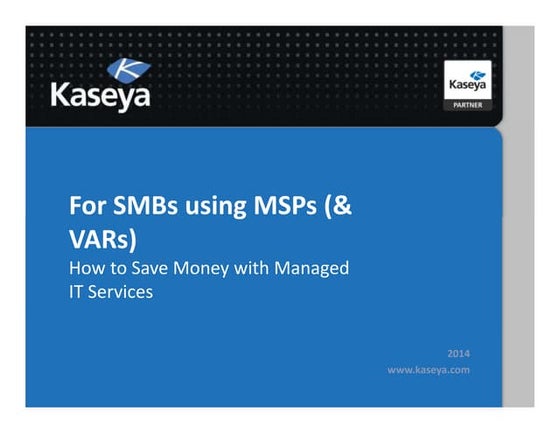 Kaseya

Kaseya
PARTNER

For SMBs using MSPs (& VARs)
How to Save Money with Managed IT Services

2014
www.kaseya.com